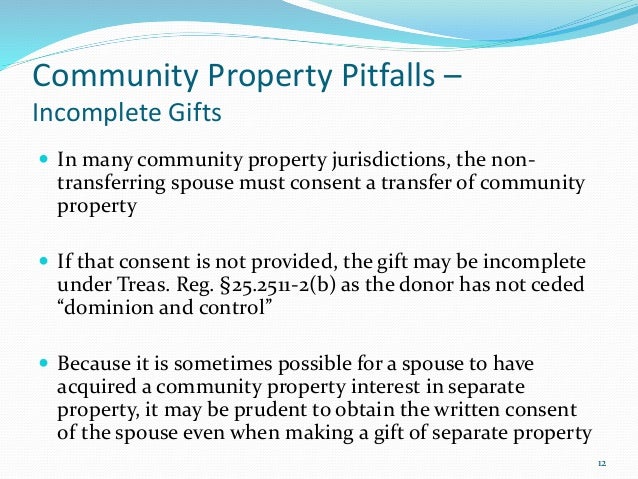 Community Property Pitfalls – Incomplete Gifts

In many community property jurisdictions, the non-transferring spouse must consent a transfer of community property

If that consent is not provided, the gift may be incomplete under Treas. Reg. §25.2511-2(b) as the donor has not ceded “dominion and control”

Because it is sometimes possible for a spouse to have acquired a community property interest in separate property, it may be prudent to obtain the written consent of the spouse even when making a gift of separate property

12